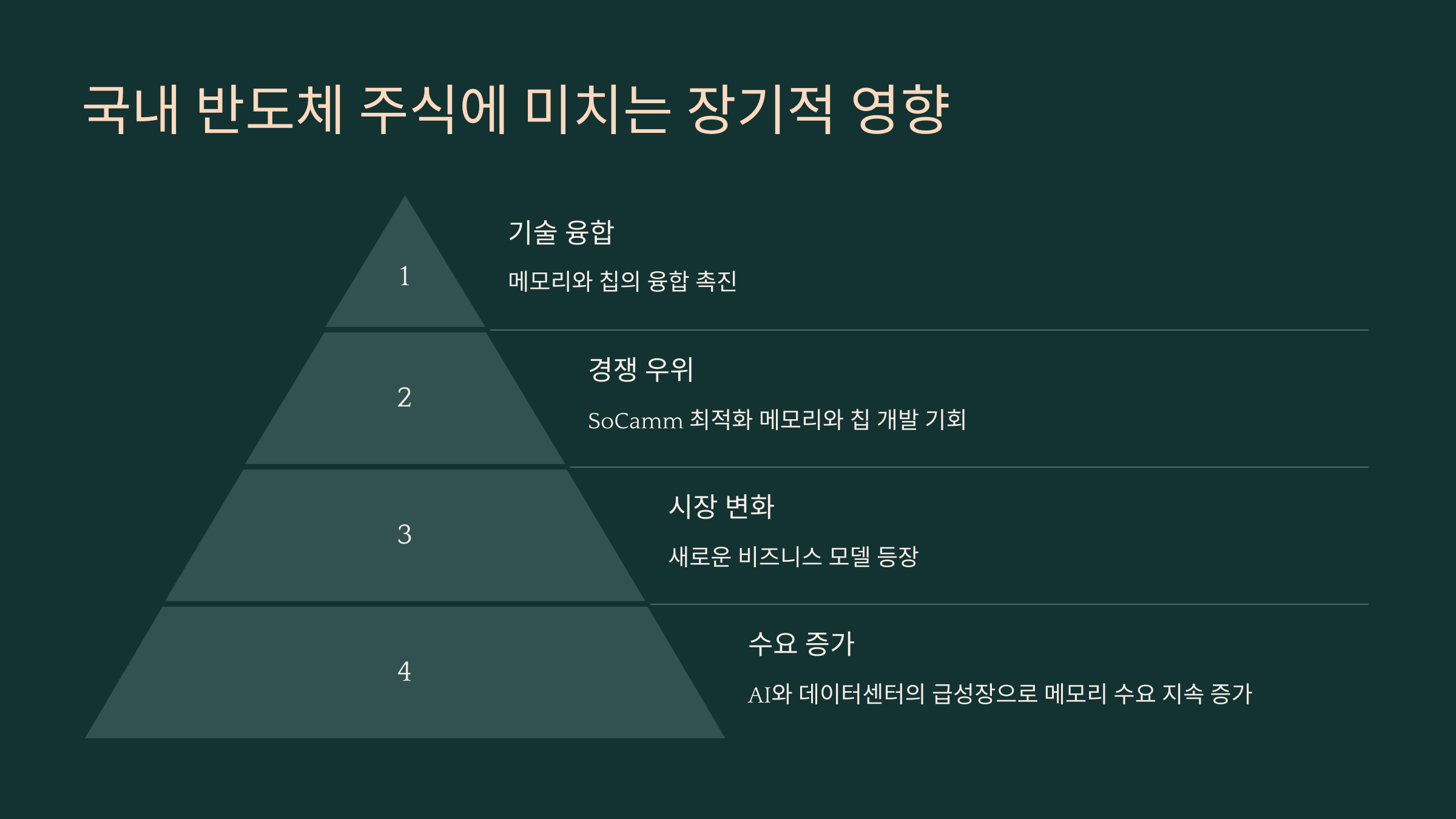 국내 반도체 주식에 미치는 장기적 영향

1

기술 융합

메모리와 칩의 융합 촉진

2

경쟁 우위

SoCamm 최적화 메모리와 칩 개발 기회

3

시장 변화

새로운 비즈니스 모델 등장

4

수요 증가

AI와 데이터센터의 급성장으로 메모리 수요 지속 증가